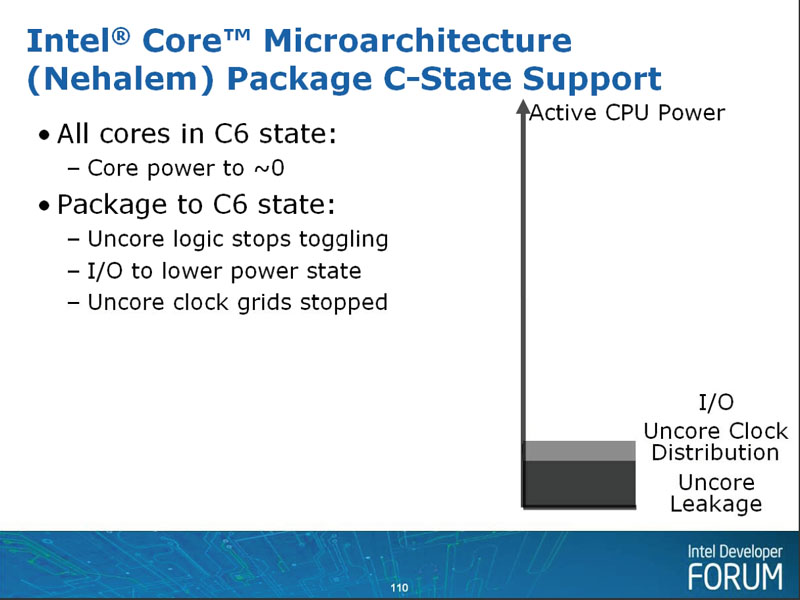 Intel® Core™ Microarchitecture (Nehalem) Package C-State Support

• All cores in C6 state:
– Core power to ~0

• Package to C6 state:
– Uncore logic stops toggling
– I/O to lower power state
– Uncore clock grids stopped

Active CPU Power

I/O
Uncore Clock Distribution
Uncore Leakage

110

Intel Developer FORUM